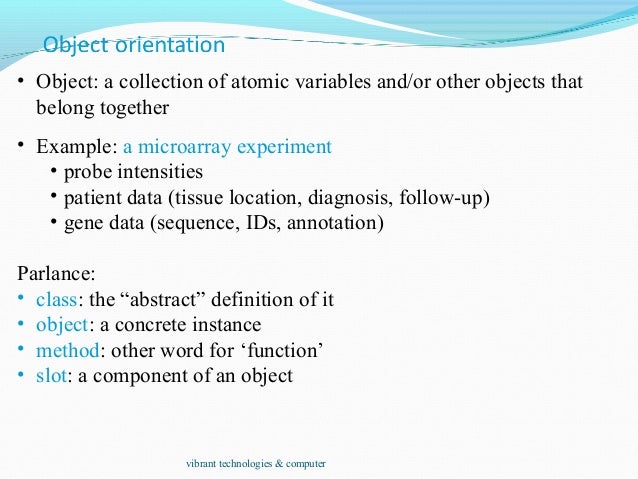 Object orientation

• Object: a collection of atomic variables and/or other objects that belong together

• Example: a microarray experiment
  • probe intensities
  • patient data (tissue location, diagnosis, follow-up)
  • gene data (sequence, IDs, annotation)

Parlance:
• class: the “abstract” definition of it
• object: a concrete instance
• method: other word for ‘function’
• slot: a component of an object

vibrant technologies & computer